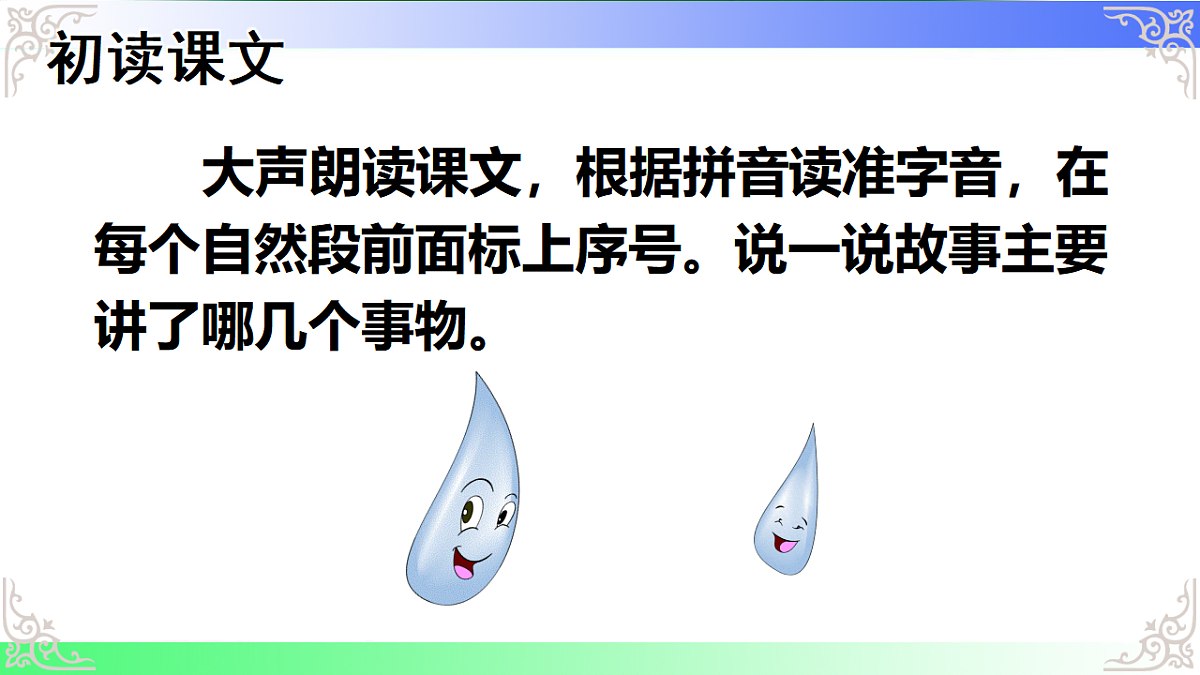 初读课文

大声朗读课文，根据拼音读准字音，在每个自然段前面标上序号。说一说故事主要讲了哪几个事物。